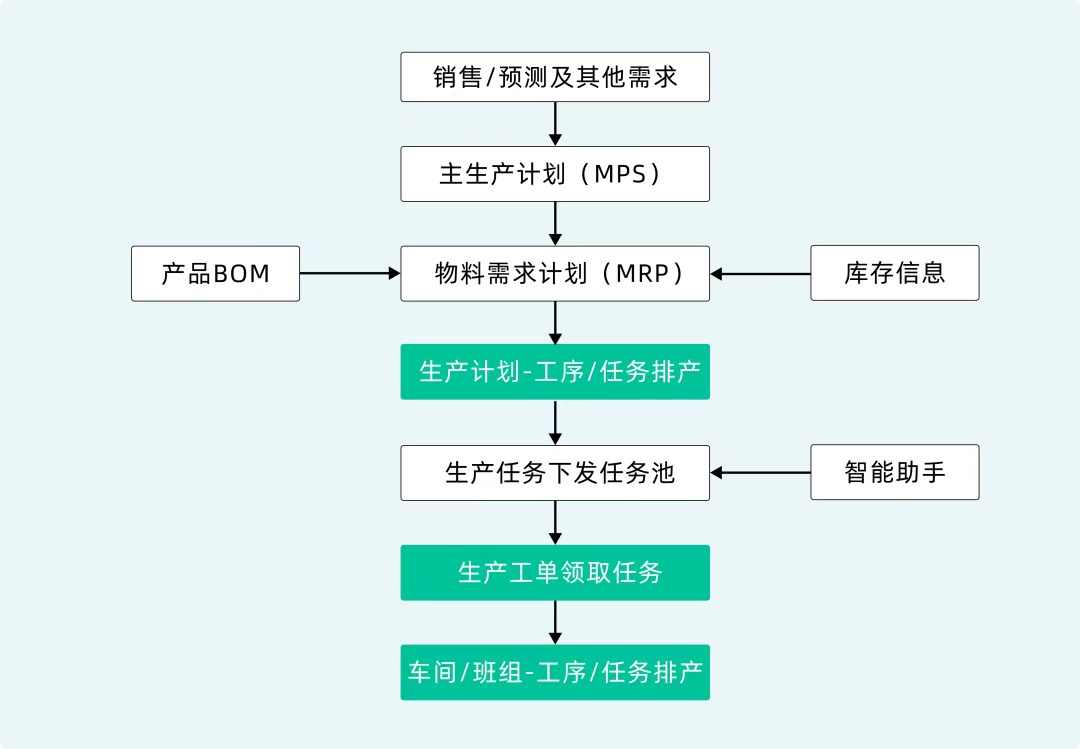 销售/预测及其他需求

主生产计划（MPS）

产品BOM

物料需求计划（MRP）

库存信息

生产计划-工序/任务排产

生产任务下发任务池

智能助手

生产工单领取任务

车间/班组-工序/任务排产